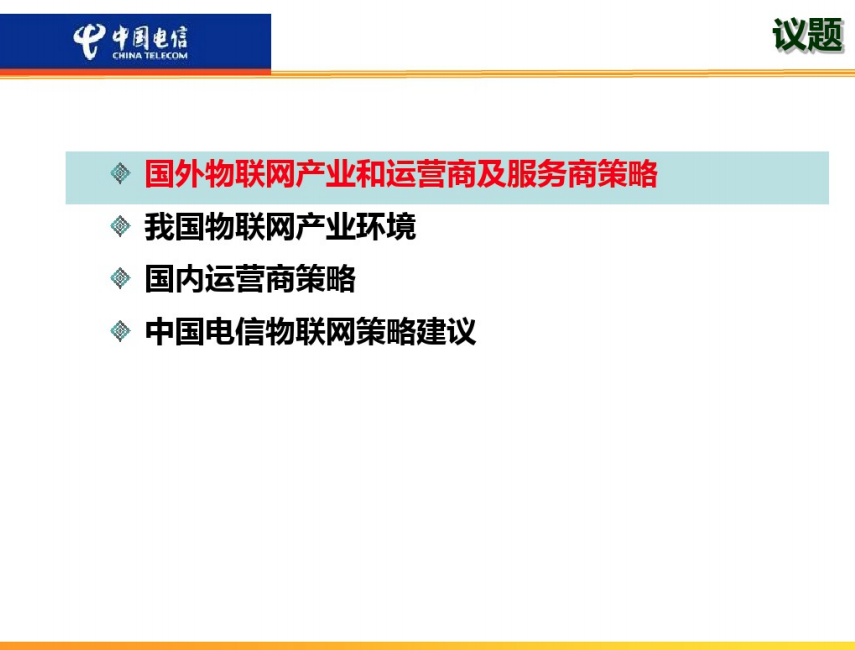 中国电信
CHINA TELECOM

议题

国外物联网产业和运营商及服务商策略

我国物联网产业环境

国内运营商策略

中国电信物联网策略建议